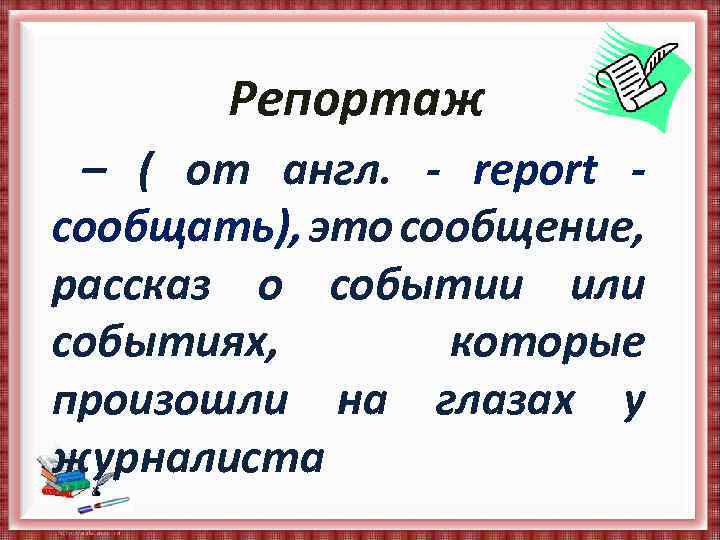 Репортаж

– ( от англ. - report - сообщать), это сообщение, рассказ о событии или событиях, которые произошли на глазах у журналиста